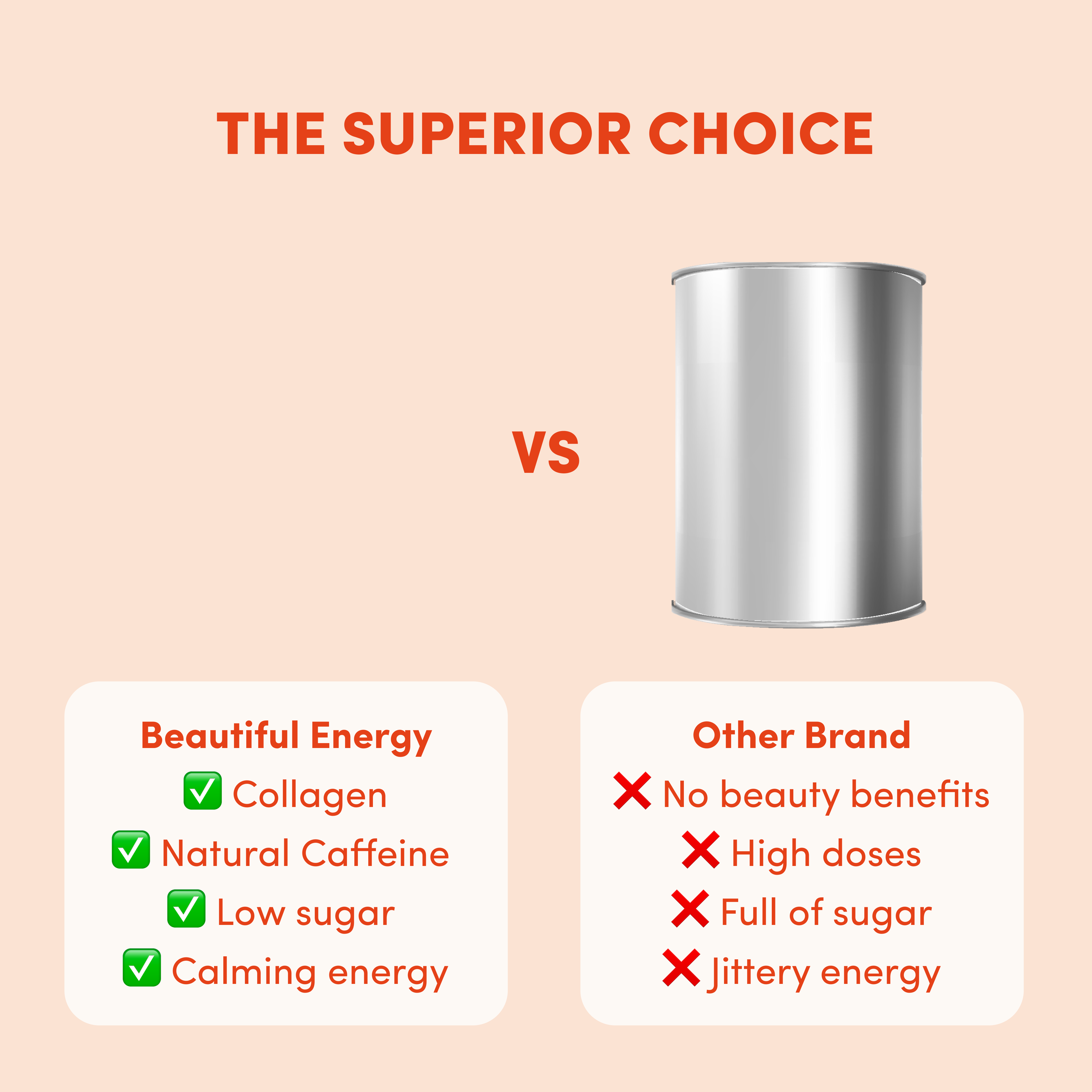 THE SUPERIOR CHOICE

VS

Beautiful Energy
✅ Collagen
✅ Natural Caffeine
✅ Low sugar
✅ Calming energy

Other Brand
❌ No beauty benefits
❌ High doses
❌ Full of sugar
❌ Jittery energy